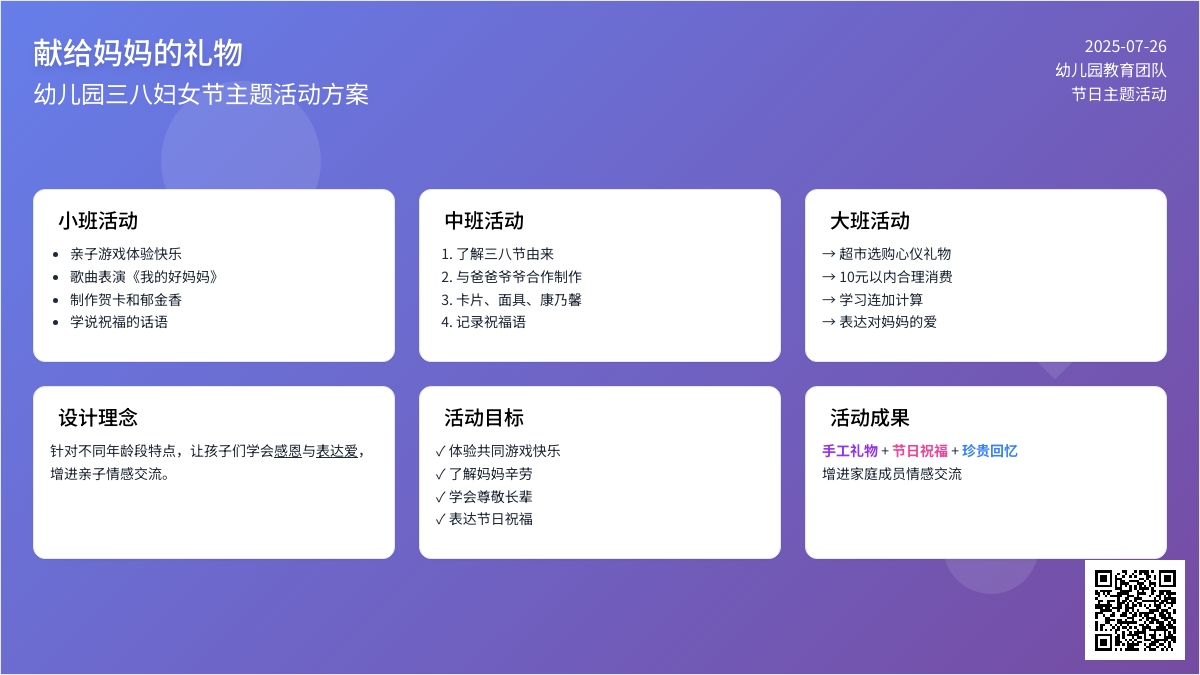 献给妈妈的礼物
幼儿园三八妇女节主题活动方案

2025-07-26
幼儿园教育团队
节日主题活动

小班活动
- 亲子游戏体验快乐
- 歌曲表演《我的好妈妈》
- 制作贺卡和郁金香
- 学说祝福的话语

中班活动
1. 了解三八节由来
2. 与爸爸爷爷合作制作
3. 卡片、面具、康乃馨
4. 记录祝福语

大班活动
→ 超市选购心仪礼物
→ 10元以内合理消费
→ 学习连加计算
→ 表达对妈妈的爱

设计理念
针对不同年龄段特点，让孩子们学会感恩与表达爱，增进亲子情感交流。

活动目标
✓ 体验共同游戏快乐
✓ 了解妈妈辛劳
✓ 学会尊敬长辈
✓ 表达节日祝福

活动成果
手工礼物 + 节日祝福 + 珍贵回忆
增进家庭成员情感交流